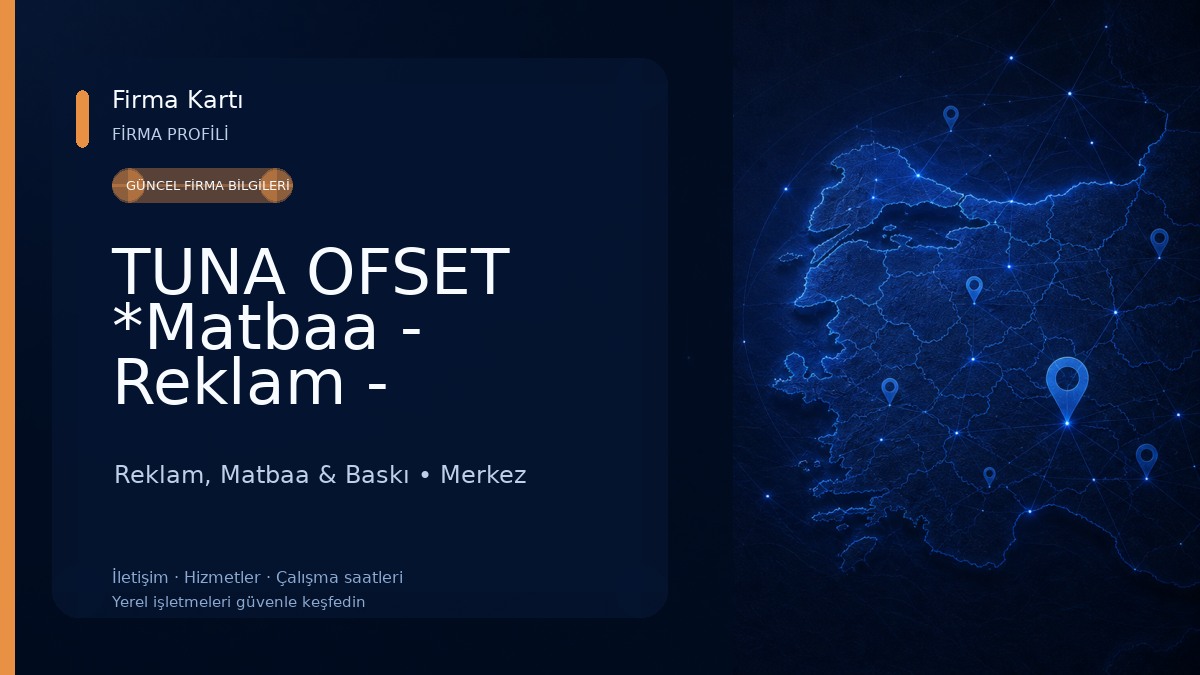 Firma Kartı
FİRMA PROFİLİ

GÜNCEL FİRMA BİLGİLERİ

TUNA OFSET *Matbaa - Reklam -

Reklam, Matbaa & Baskı • Merkez

İletişim · Hizmetler · Çalışma saatleri
Yerel işletmeleri güvenle keşfedin